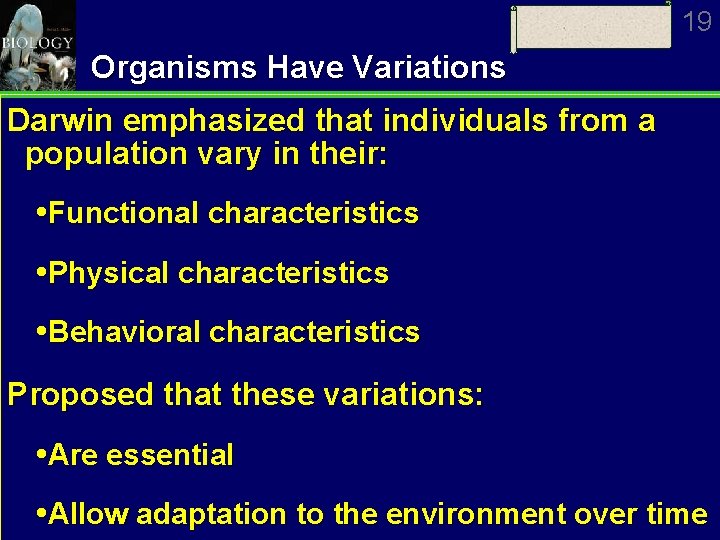 BIOLOGY

19

Organisms Have Variations

Darwin emphasized that individuals from a population vary in their:

•Functional characteristics

•Physical characteristics

•Behavioral characteristics

Proposed that these variations:

•Are essential

•Allow adaptation to the environment over time